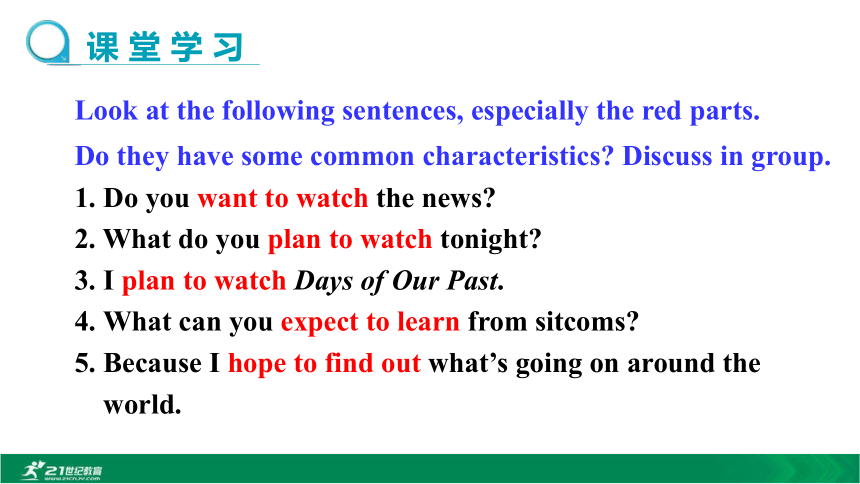 课堂学习

Look at the following sentences, especially the red parts.

Do they have some common characteristics? Discuss in group.

1. Do you want to watch the news?

2. What do you plan to watch tonight?

3. I plan to watch Days of Our Past.

4. What can you expect to learn from sitcoms?

5. Because I hope to find out what's going on around the world.

21世纪教育 www.21cnjy.com